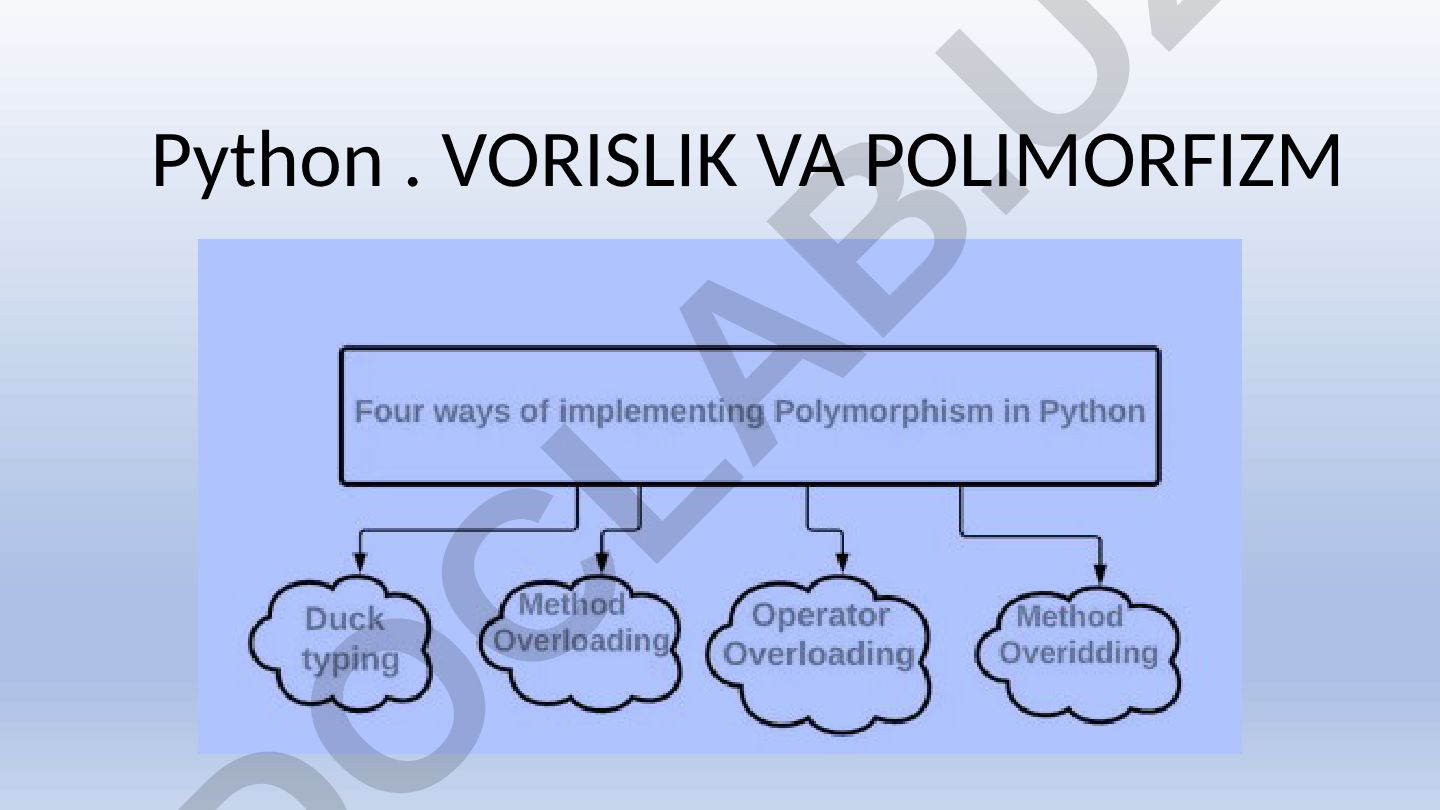 Python . VORISLIK VA POLIMORFIZM

Four ways of implementing Polymorphism in Python

Duck typing

Method Overloading

Operator Overloading

Method Overidding

DOCLAB.UZ